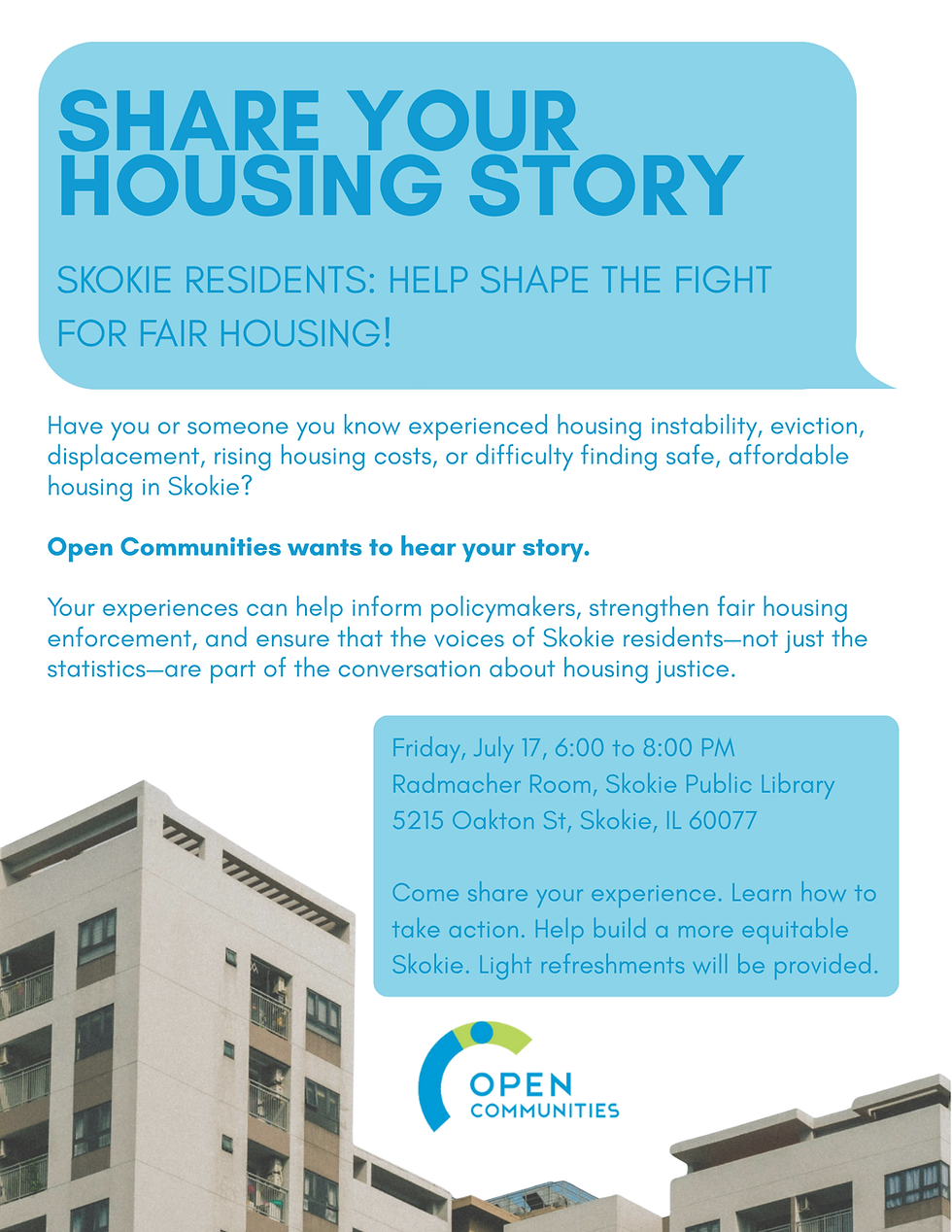 SHARE YOUR HOUSING STORY

SKOKIE RESIDENTS: HELP SHAPE THE FIGHT FOR FAIR HOUSING!

Have you or someone you know experienced housing instability, eviction, displacement, rising housing costs, or difficulty finding safe, affordable housing in Skokie?

Open Communities wants to hear your story.

Your experiences can help inform policymakers, strengthen fair housing enforcement, and ensure that the voices of Skokie residents—not just the statistics—are part of the conversation about housing justice.

Friday, July 17, 6:00 to 8:00 PM
Radmacher Room, Skokie Public Library
5215 Oakton St, Skokie, IL 60077

Come share your experience. Learn how to take action. Help build a more equitable Skokie. Light refreshments will be provided.

OPEN COMMUNITIES